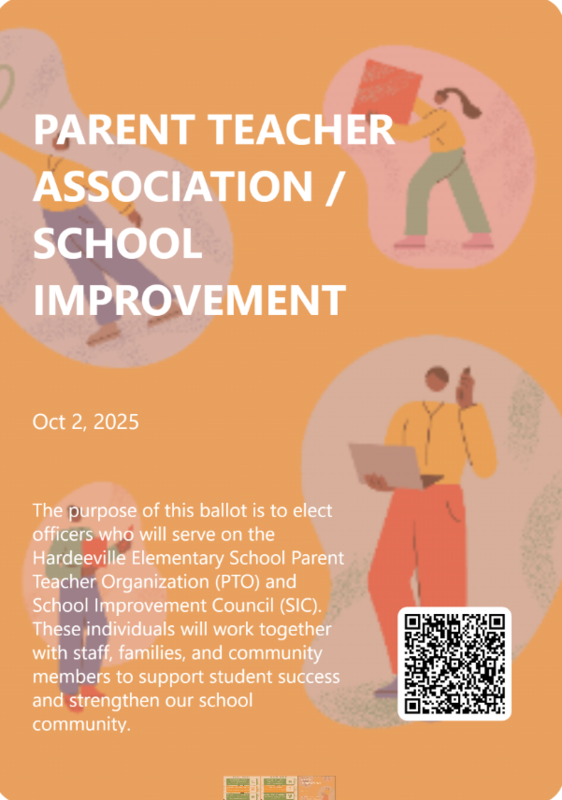 PARENT TEACHER ASSOCIATION / SCHOOL IMPROVEMENT

Oct 2, 2025

The purpose of this ballot is to elect officers who will serve on the Hardeeville Elementary School Parent Teacher Organization (PTO) and School Improvement Council (SIC). These individuals will work together with staff, families, and community members to support student success and strengthen our school community.